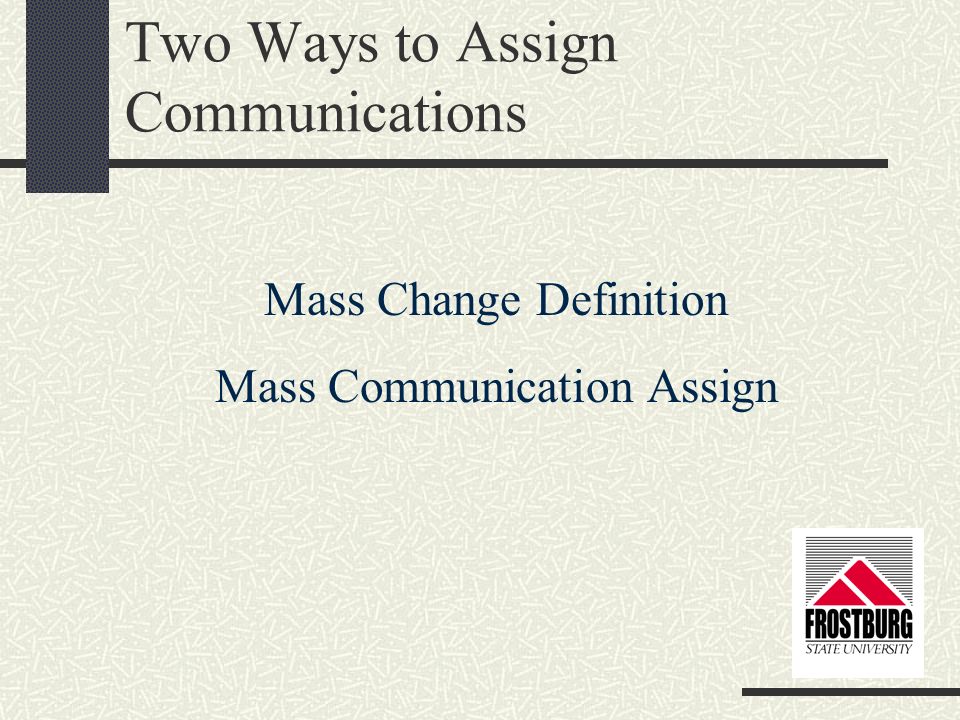 Two Ways to Assign Communications

Mass Change Definition

Mass Communication Assign

FROSTBURG
STATE UNIVERSITY